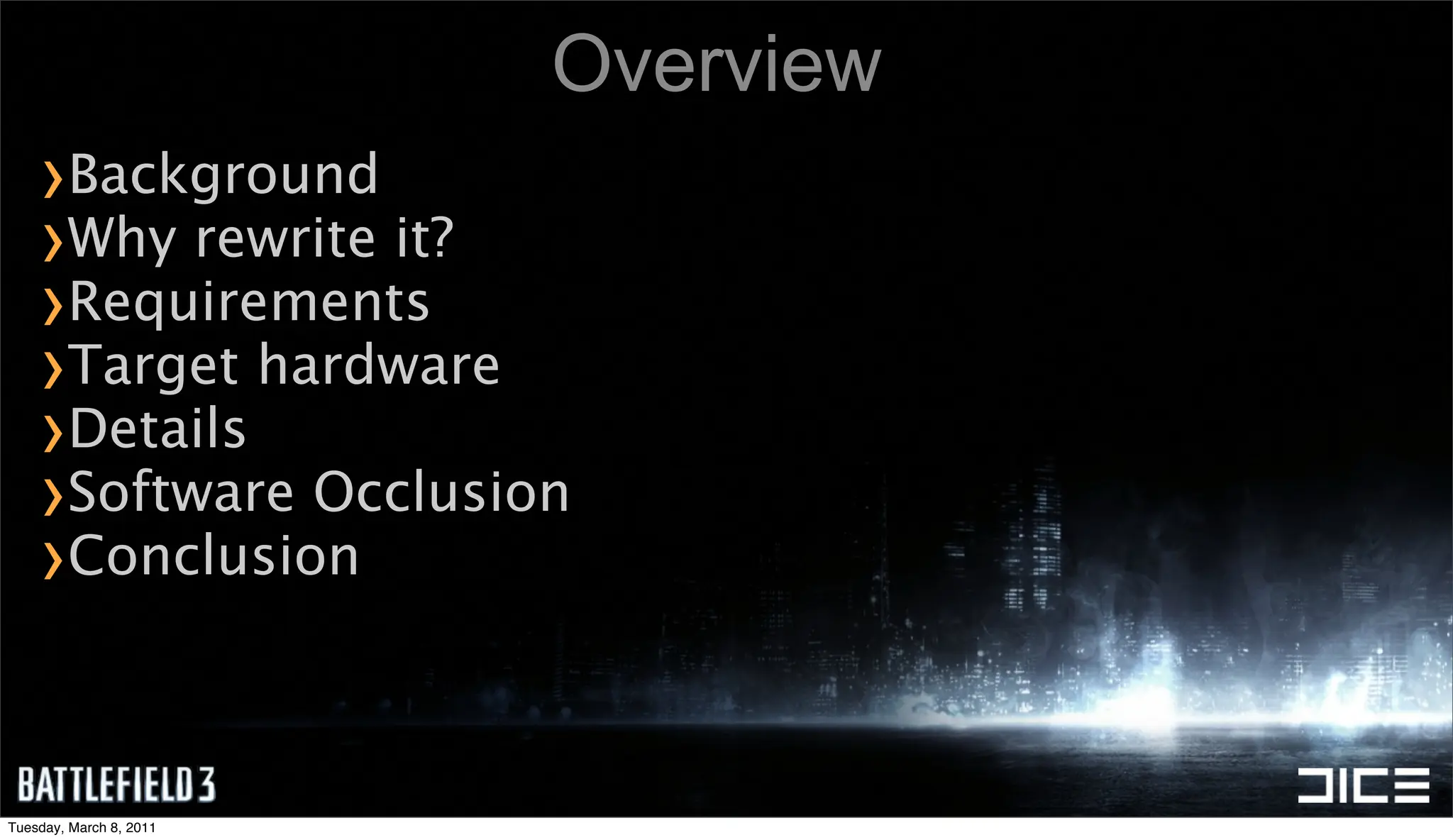 Overview

›Background
›Why rewrite it?
›Requirements
›Target hardware
›Details
›Software Occlusion
›Conclusion

BATTLEFIELD 3

DICE

Tuesday, March 8, 2011